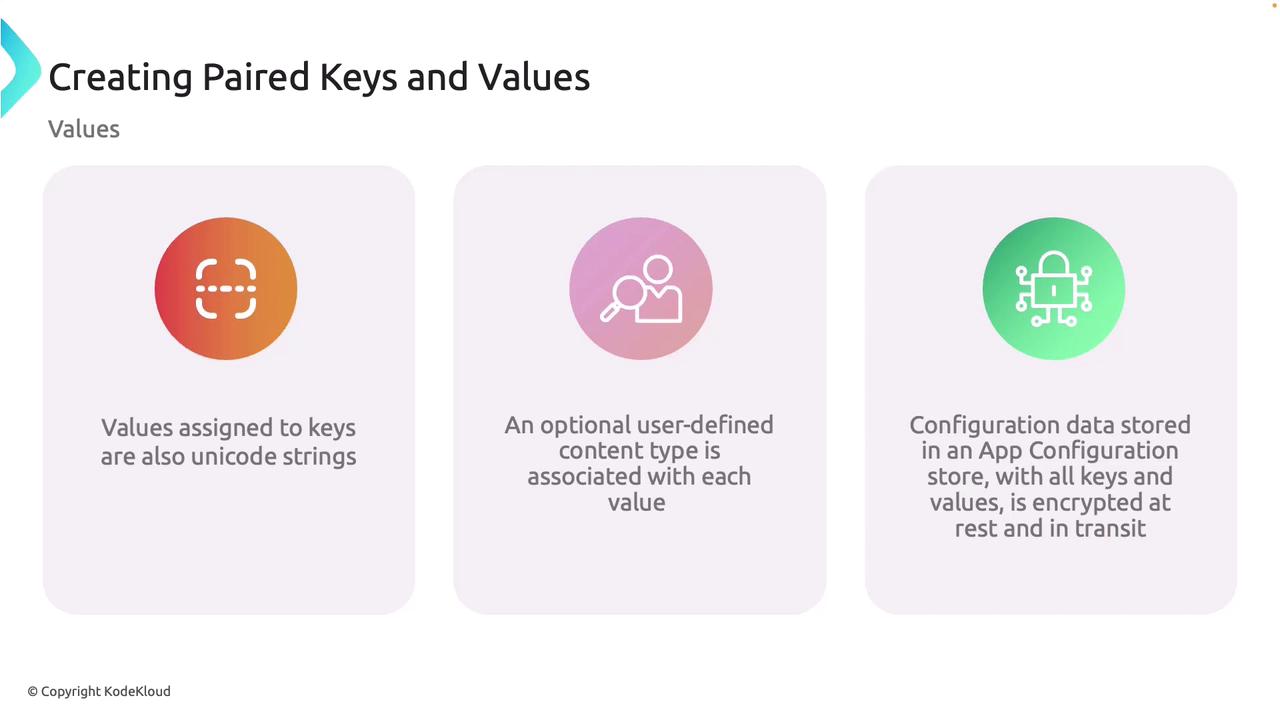 Creating Paired Keys and Values

Values

Values assigned to keys are also unicode strings

An optional user-defined content type is associated with each value

Configuration data stored in an App Configuration store, with all keys and values, is encrypted at rest and in transit

© Copyright KodeKloud